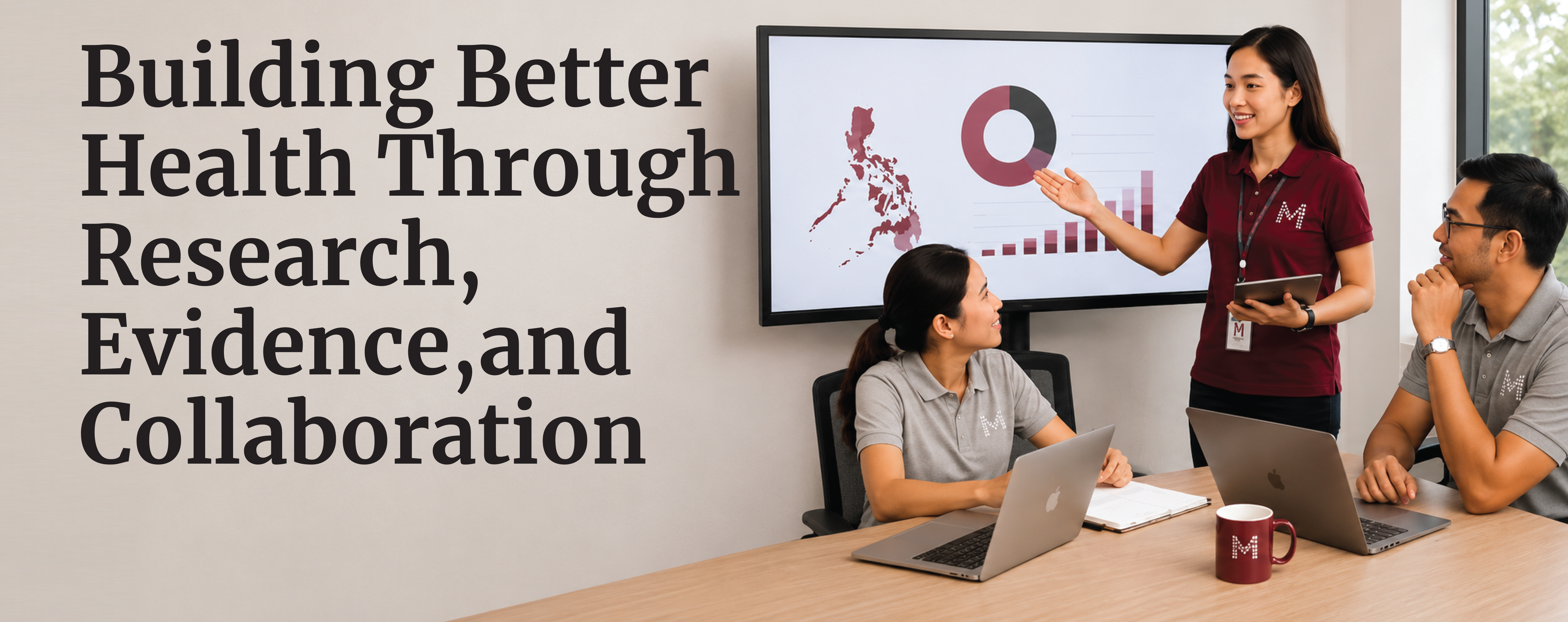 Building Better Health Through Research, Evidence,and Collaboration

M

M

M

M

M